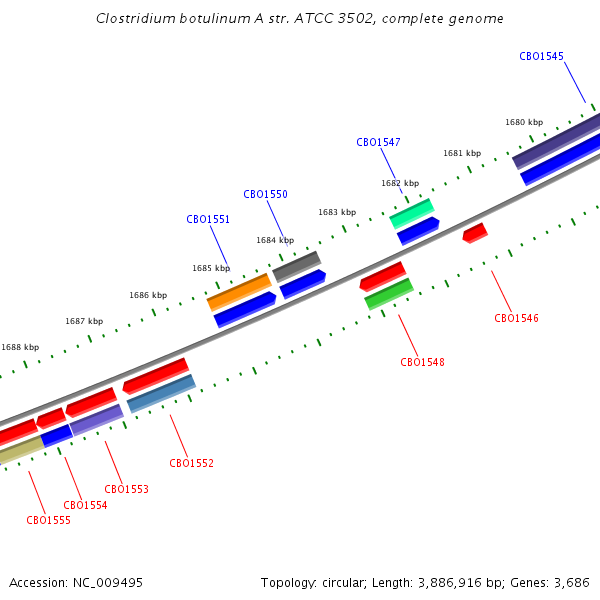 Clostridium botulinum A str. ATCC 3502, complete genome

CBO1545
1680 kbp
CBO1547
1681 kbp
1682 kbp
CBO1550
1683 kbp
CBO1551
1684 kbp
1685 kbp
1686 kbp
1687 kbp
1688 kbp
CBO1546
CBO1548
CBO1552
CBO1553
CBO1554
CBO1555

Accession: NC_009495
Topology: circular; Length: 3,886,916 bp; Genes: 3,686